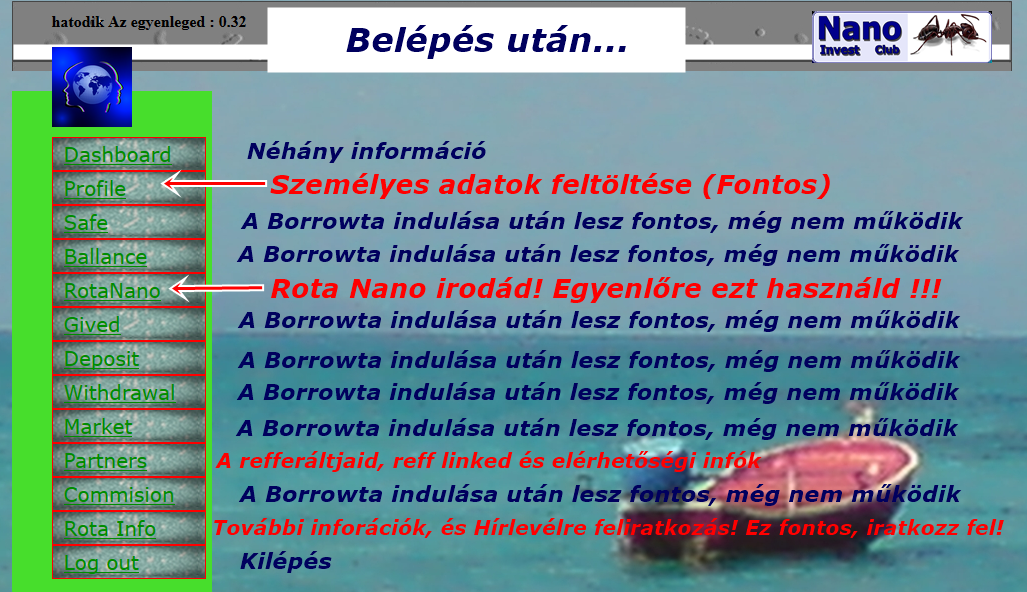 hatodik Az egyenleged : 0.32

Belépés után...

Nano Invest Club

Dashboard
Néhány információ

Profile
Személyes adatok feltöltése (Fontos)

Safe
A Borrowta indulása után lesz fontos, még nem működik

Ballance
A Borrowta indulása után lesz fontos, még nem működik

RotaNano
Rota Nano irodád! Egyenlőre ezt használd !!!

Gived
A Borrowta indulása után lesz fontos, még nem működik

Deposit
A Borrowta indulása után lesz fontos, még nem működik

Withdrawal
A Borrowta indulása után lesz fontos, még nem működik

Market
A Borrowta indulása után lesz fontos, még nem működik

Partners
A refferáltjaid, reff linked és elérhetőségi infók

Commision
A Borrowta indulása után lesz fontos, még nem működik

Rota Info
További inforációk, és Hírlevélre feliratkozás! Ez fontos, iratkozz fel!

Log out
Kilépés